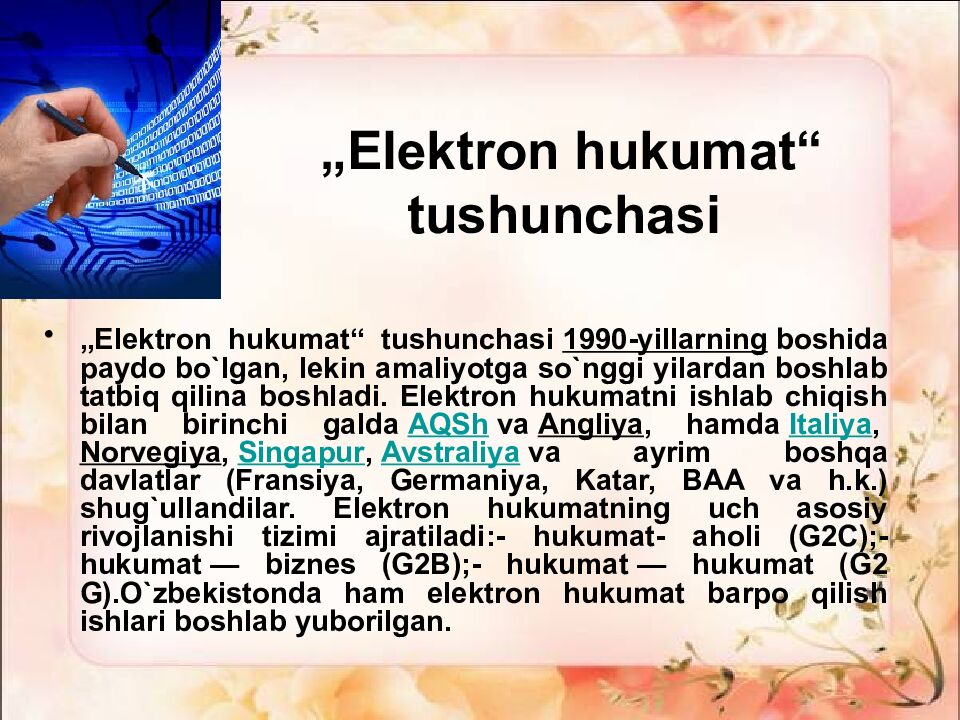 „Elektron hukumat“ tushunchasi

• „Elektron hukumat“ tushunchasi 1990-yillarning boshida paydo bo`lgan, lekin amaliyotga so`nggi yilardan boshlab tatbiq qilina boshladi. Elektron hukumatni ishlab chiqish bilan birinchi galda AQSh va Angliya, hamda Italiya, Norvegiya, Singapur, Avstraliya va ayrim boshqa davlatlar (Fransiya, Germaniya, Katar, BAA va h.k.) shug`ullandilar. Elektron hukumatning uch asosiy rivojlanishi tizimi ajratiladi:- hukumat- aholi (G2C);- hukumat — biznes (G2B);- hukumat — hukumat (G2 G).O`zbekistonda ham elektron hukumat barpo qilish ishlari boshlab yuborilgan.